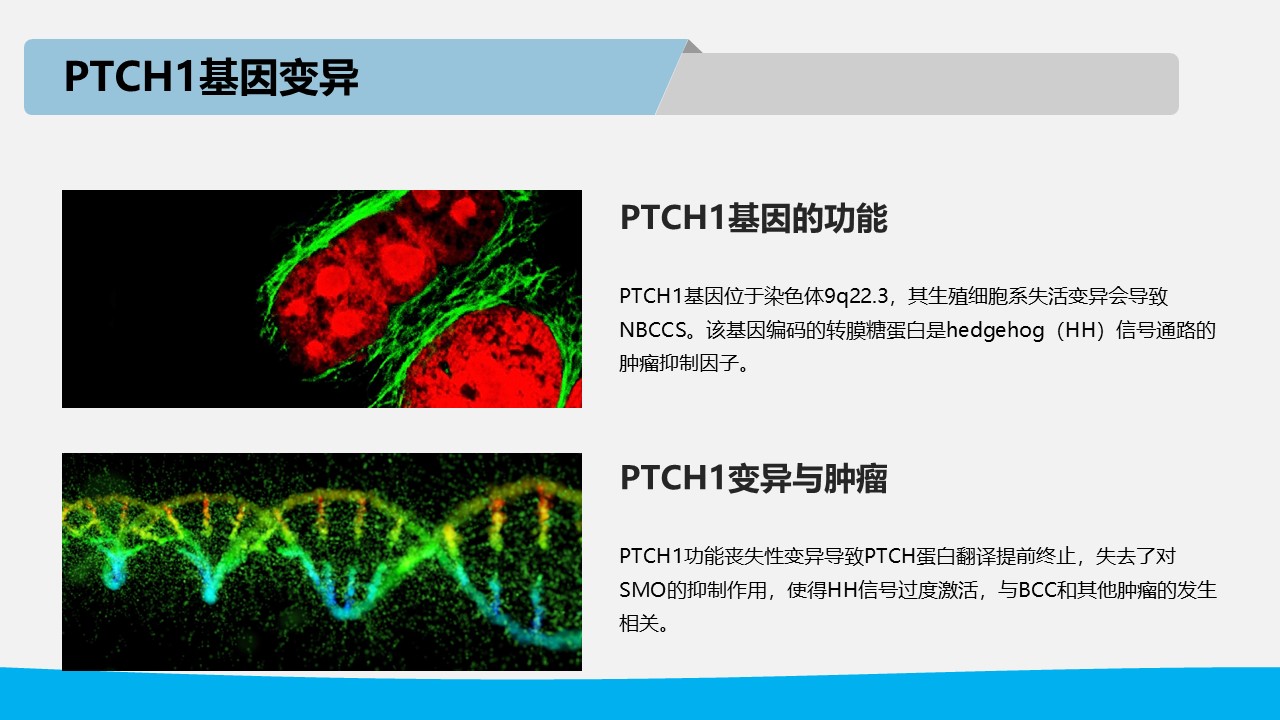 PTCH1基因变异

PTCH1基因的功能

PTCH1基因位于染色体9q22.3，其生殖细胞系失活变异会导致NBCCS。该基因编码的转膜糖蛋白是hedgehog（HH）信号通路的肿瘤抑制因子。

PTCH1变异与肿瘤

PTCH1功能丧失性变异导致PTCH蛋白翻译提前终止，失去了对SMO的抑制作用，使得HH信号过度激活，与BCC和其他肿瘤的发生相关。